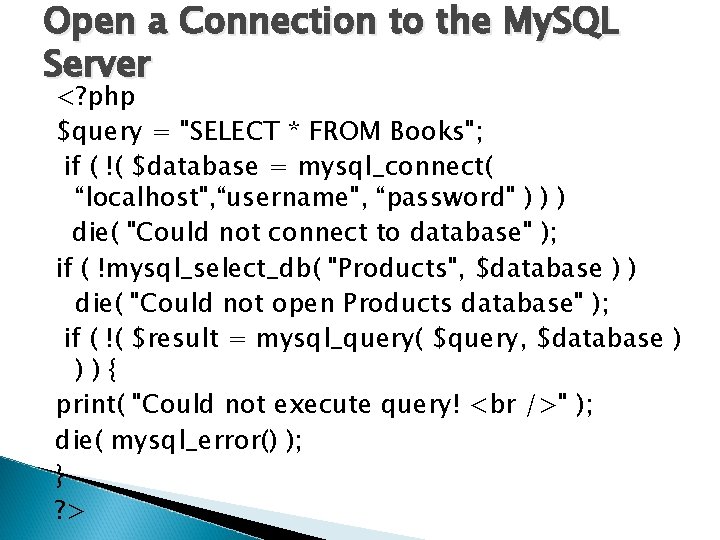 Open a Connection to the MySQL Server

<?php
$query = "SELECT * FROM Books";
if ( !( $database = mysql_connect( “localhost",“username", “password" ) ) )
die( "Could not connect to database" );
if ( !mysql_select_db( "Products", $database ) )
die( "Could not open Products database" );
if ( !( $result = mysql_query( $query, $database ) ) ) {
print( "Could not execute query! <br />" );
die( mysql_error() );
}
?>